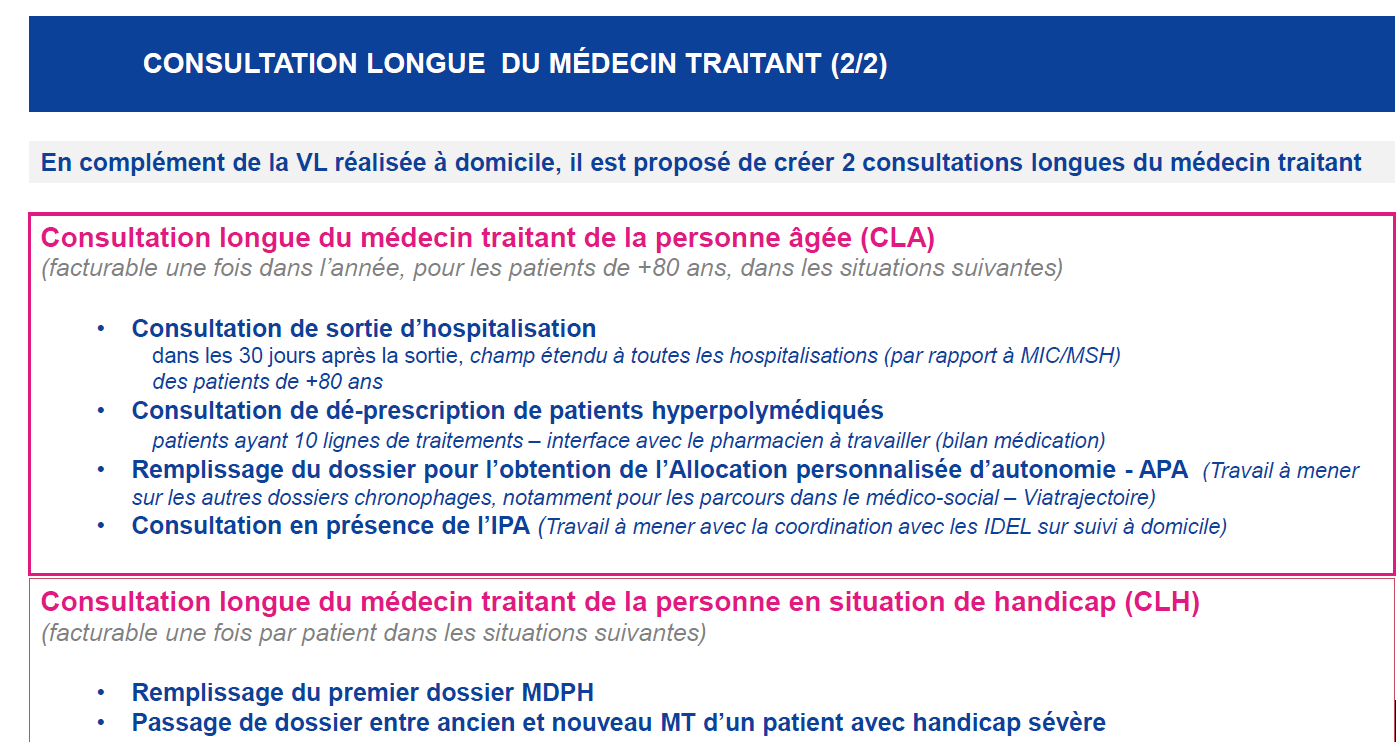 CONSULTATION LONGUE DU MÉDECIN TRAITANT (2/2)

En complément de la VL réalisée à domicile, il est proposé de créer 2 consultations longues du médecin traitant

Consultation longue du médecin traitant de la personne âgée (CLA)
(facturable une fois dans l'année, pour les patients de +80 ans, dans les situations suivantes)

• Consultation de sortie d'hospitalisation
dans les 30 jours après la sortie, champ étendu à toutes les hospitalisations (par rapport à MIC/MSH) des patients de +80 ans
• Consultation de dé-prescription de patients hyperpolymédiqués
patients ayant 10 lignes de traitements – interface avec le pharmacien à travailler (bilan médication)
• Remplissage du dossier pour l'obtention de l'Allocation personnalisée d'autonomie - APA (Travail à mener sur les autres dossiers chronophages, notamment pour les parcours dans le médico-social – Viatrajectoire)
• Consultation en présence de l'IPA (Travail à mener avec la coordination avec les IDEL sur suivi à domicile)

Consultation longue du médecin traitant de la personne en situation de handicap (CLH)
(facturable une fois par patient dans les situations suivantes)

• Remplissage du premier dossier MDPH
• Passage de dossier entre ancien et nouveau MT d'un patient avec handicap sévère